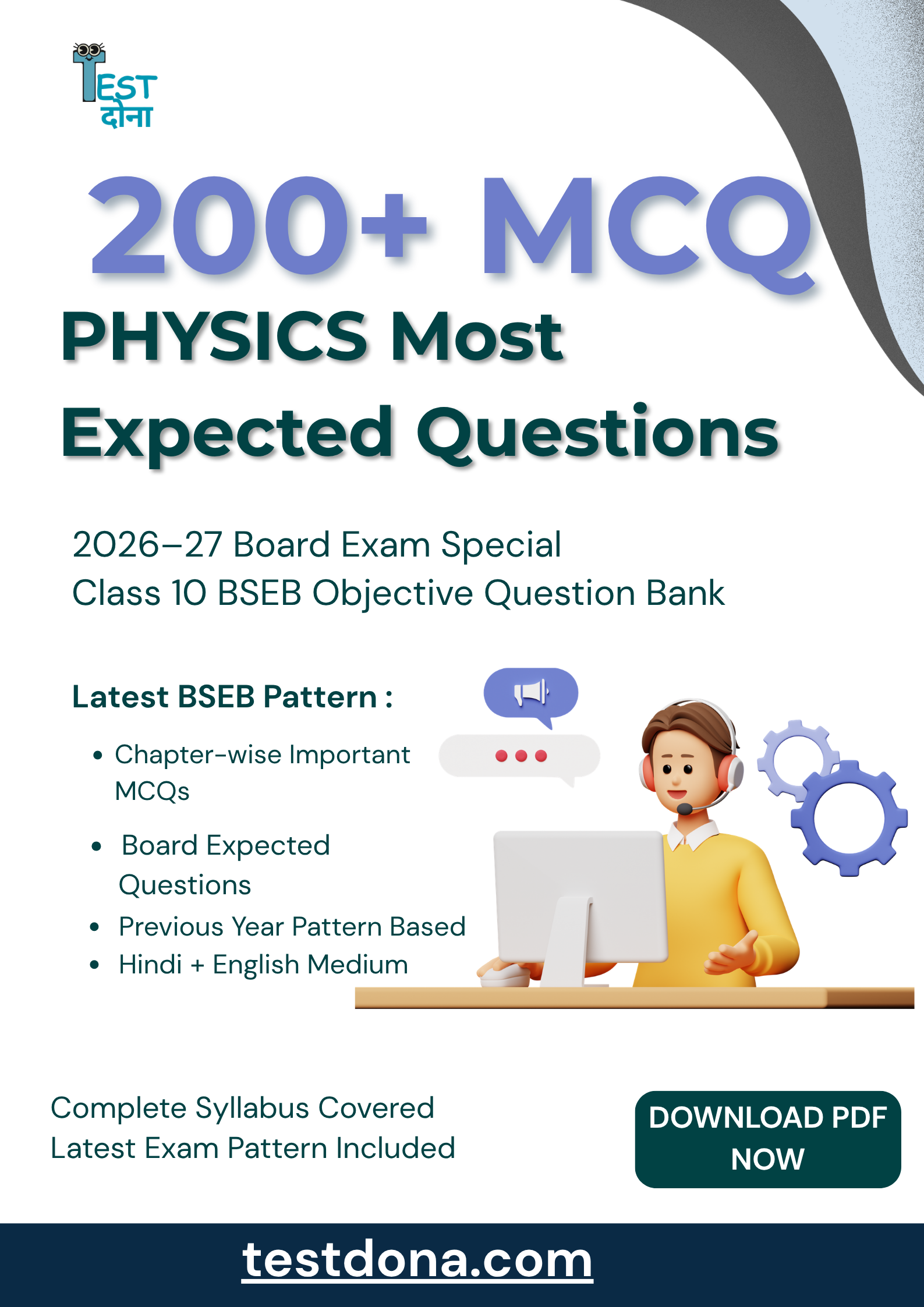 TEST
दोना

200+ MCQ
PHYSICS Most Expected Questions

2026–27 Board Exam Special
Class 10 BSEB Objective Question Bank

Latest BSEB Pattern :

• Chapter-wise Important MCQs
• Board Expected Questions
• Previous Year Pattern Based
• Hindi + English Medium

Complete Syllabus Covered
Latest Exam Pattern Included

DOWNLOAD PDF NOW

testdona.com